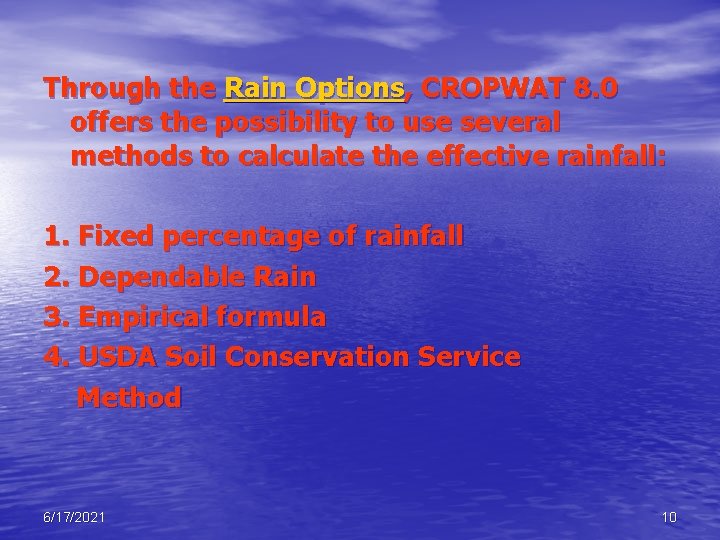 Through the Rain Options, CROPWAT 8.0 offers the possibility to use several methods to calculate the effective rainfall:

1. Fixed percentage of rainfall
2. Dependable Rain
3. Empirical formula
4. USDA Soil Conservation Service Method

6/17/2021

10